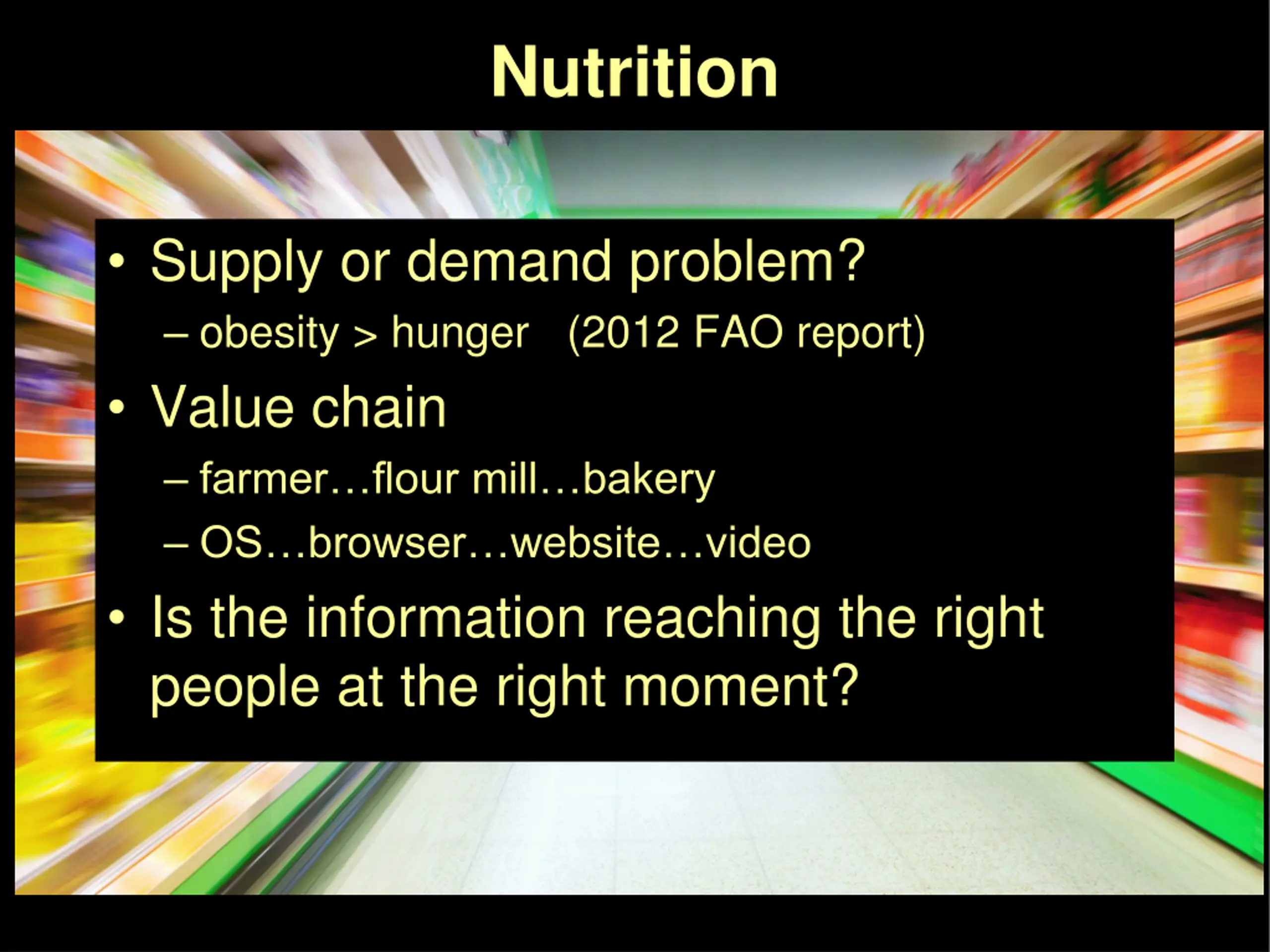 Nutrition

• Supply or demand problem?
– obesity > hunger (2012 FAO report)
• Value chain
– farmer…flour mill…bakery
– OS…browser…website…video
• Is the information reaching the right people at the right moment?